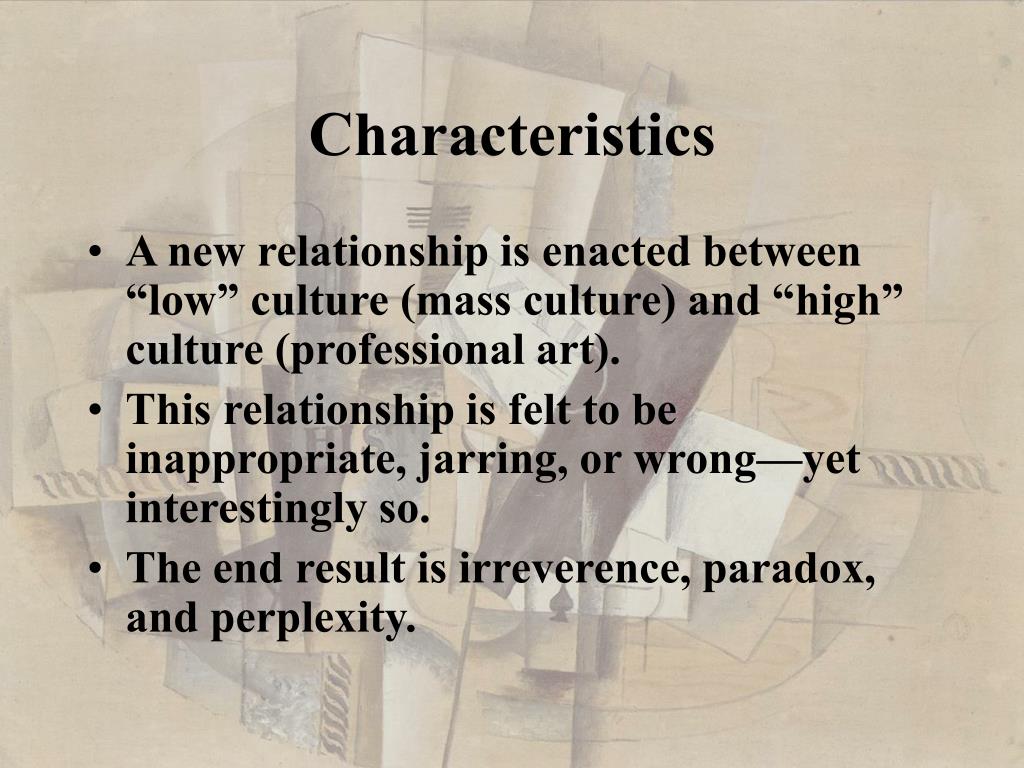 Characteristics

• A new relationship is enacted between “low” culture (mass culture) and “high” culture (professional art).
• This relationship is felt to be inappropriate, jarring, or wrong—yet interestingly so.
• The end result is irreverence, paradox, and perplexity.